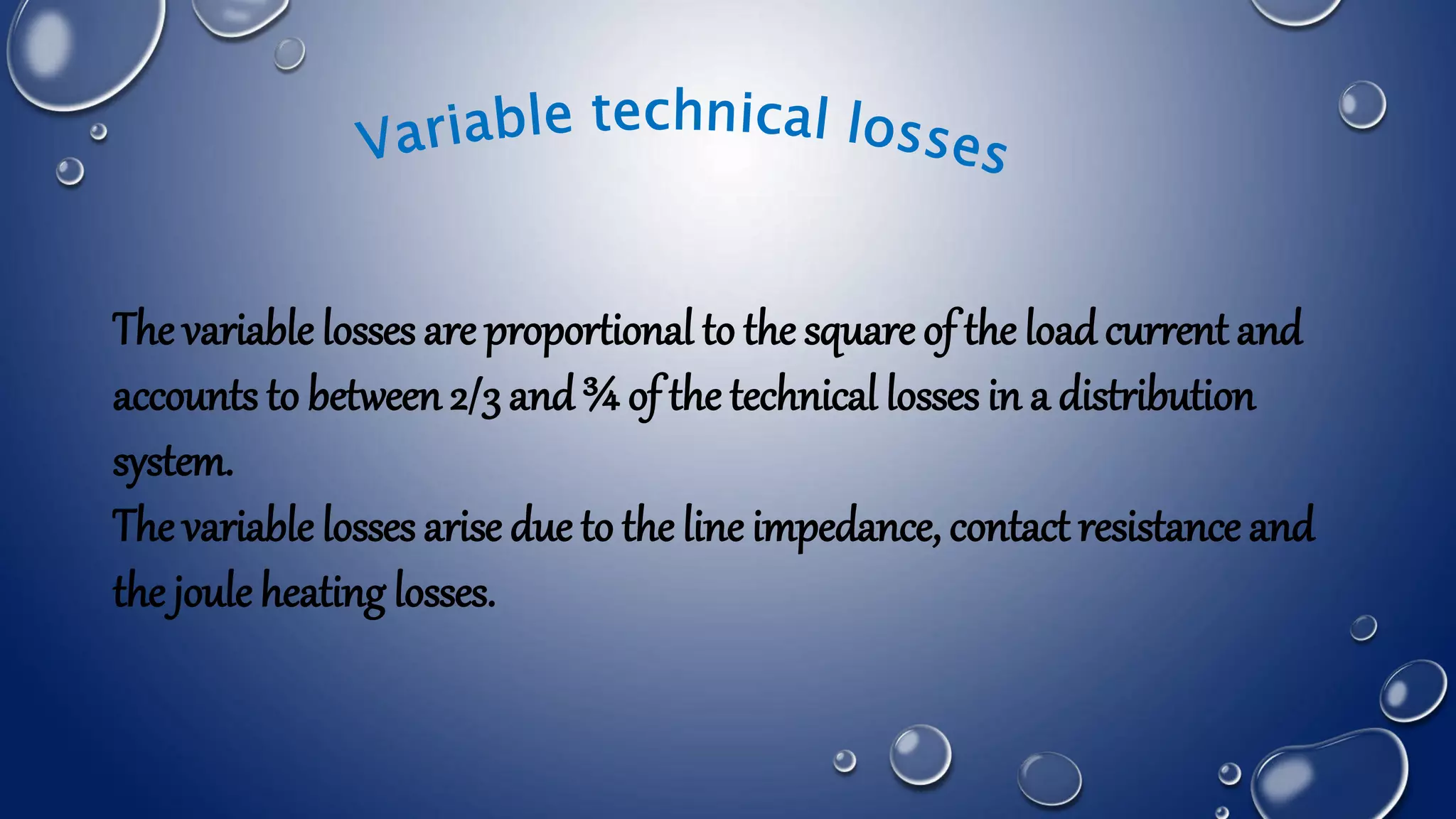 Variable technical losses

The variable losses are proportional to the square of the load current and accounts to between 2/3 and ¾ of the technical losses in a distribution system.
The variable losses arise due to the line impedance, contact resistance and the joule heating losses.